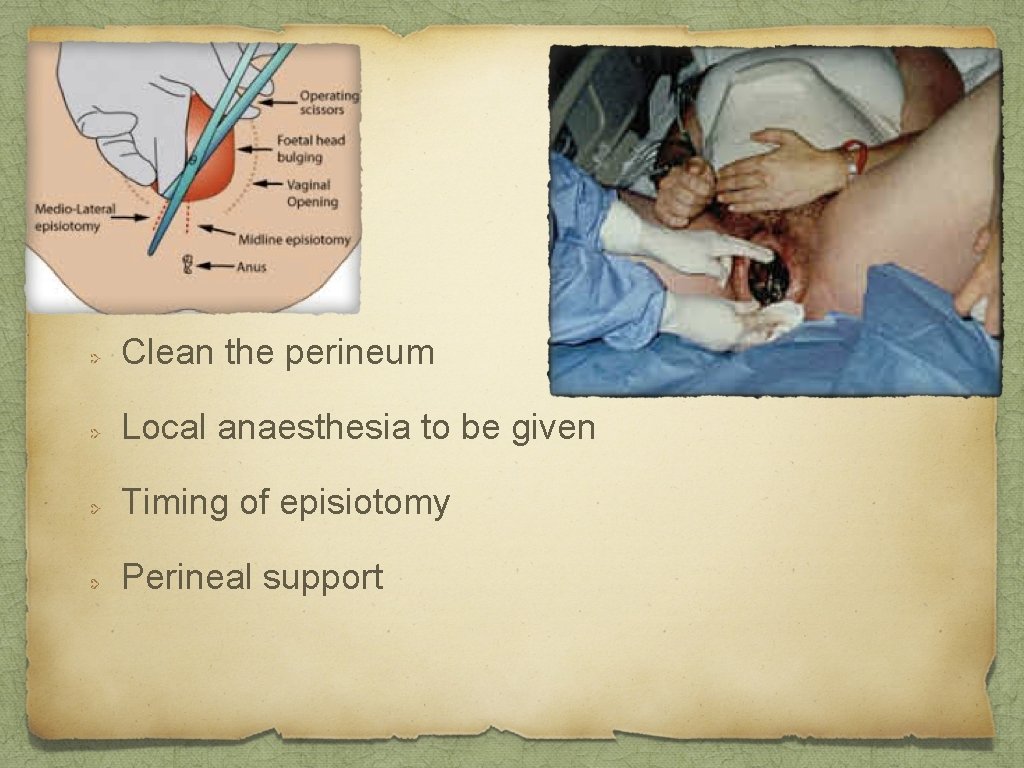 Operating scissors

Foetal head bulging

Vaginal Opening

Medio-Lateral episiotomy

Midline episiotomy

Anus

Clean the perineum

Local anaesthesia to be given

Timing of episiotomy

Perineal support